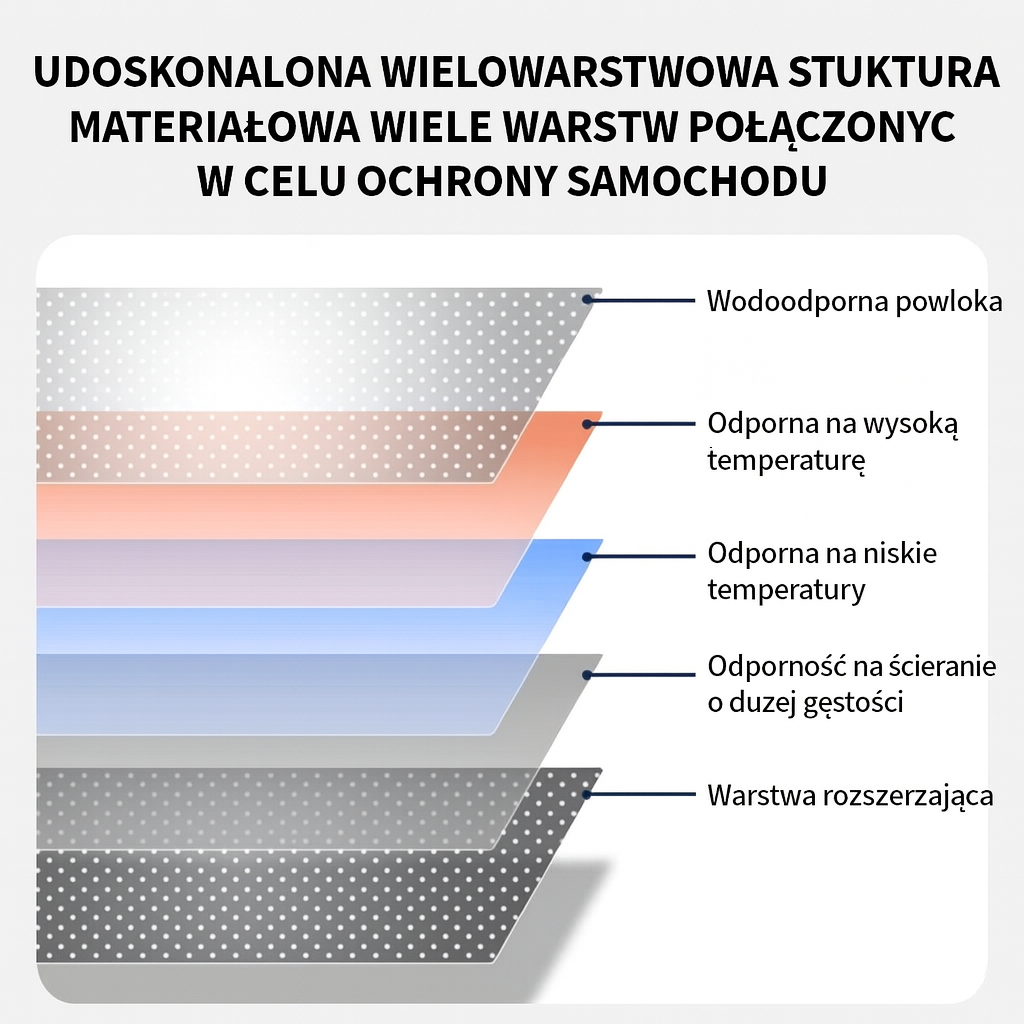 UDOSKONALONA WIELOWARSTWOWA STUKTURA MATERIAŁOWA WIELE WARSTW POŁĄCZONYC W CELU OCHRONY SAMOCHODU

Wodoodporna powloka

Odporna na wysoką temperaturę

Odporna na niskie temperatury

Odporność na ścieranie o duzej gęstości

Warstwa rozszerzająca